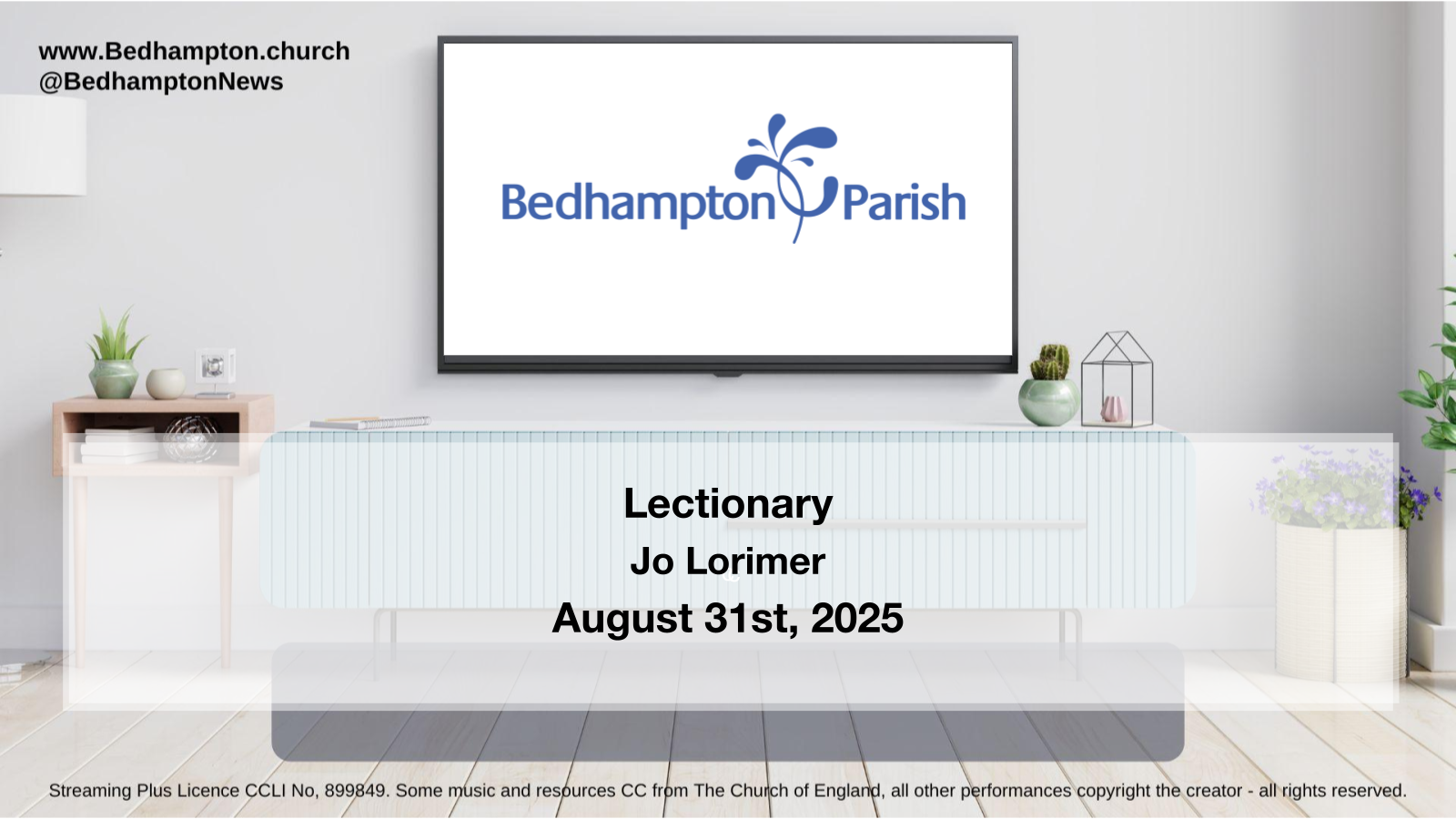 www.Bedhampton.church
@BedhamptonNews

Bedhampton Parish

Lectionary
Jo Lorimer
August 31st, 2025

Streaming Plus Licence CCLI No, 899849. Some music and resources CC from The Church of England, all other performances copyright the creator - all rights reserved.